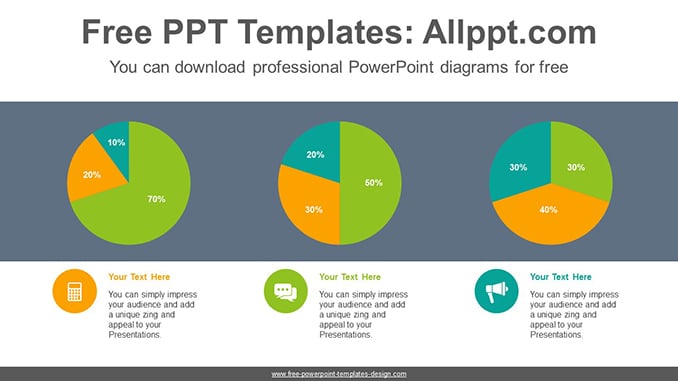 Free PPT Templates: Allppt.com

You can download professional PowerPoint diagrams for free

10%
20%
70%

20%
30%
50%

30%
30%
40%

Your Text Here
You can simply impress your audience and add a unique zing and appeal to your Presentations.

Your Text Here
You can simply impress your audience and add a unique zing and appeal to your Presentations.

Your Text Here
You can simply impress your audience and add a unique zing and appeal to your Presentations.

www.free-powerpoint-templates-design.com